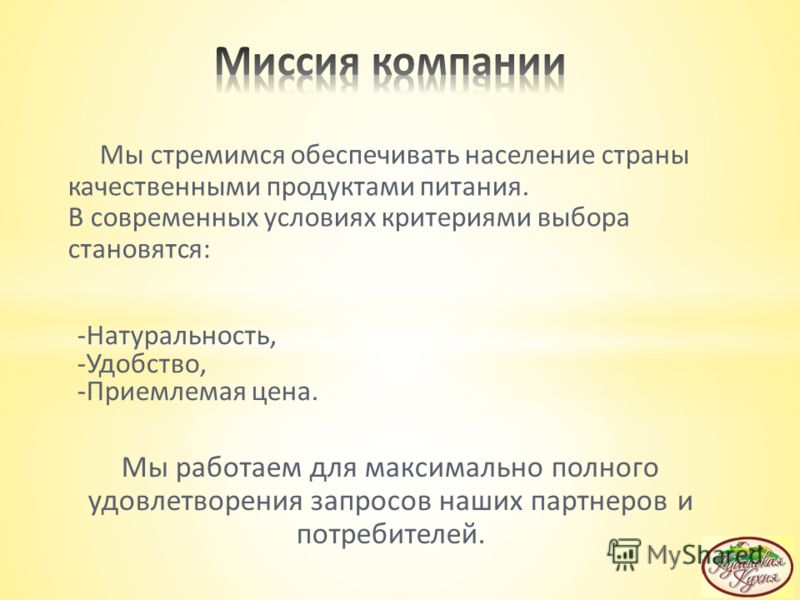 Миссия компании

Мы стремимся обеспечивать население страны качественными продуктами питания. В современных условиях критериями выбора становятся:

-Натуральность,
-Удобство,
-Приемлемая цена.

Мы работаем для максимально полного удовлетворения запросов наших партнеров и потребителей.

MyShared

Кубанская Кухня